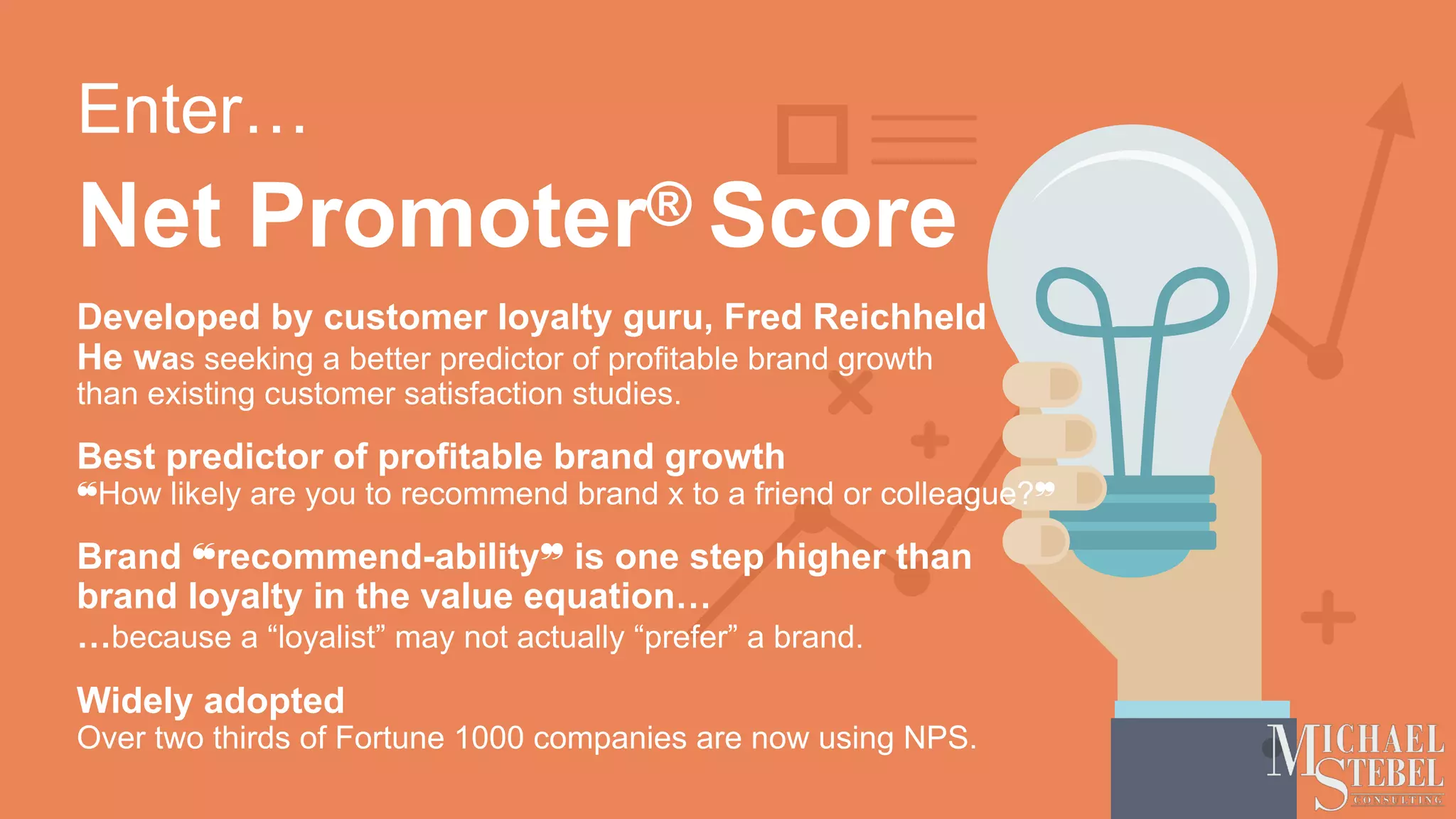 Enter…

Net Promoter® Score

Developed by customer loyalty guru, Fred Reichheld
He was seeking a better predictor of profitable brand growth than existing customer satisfaction studies.

Best predictor of profitable brand growth
“How likely are you to recommend brand x to a friend or colleague?”

Brand “recommend-ability” is one step higher than brand loyalty in the value equation…
…because a “loyalist” may not actually “prefer” a brand.

Widely adopted
Over two thirds of Fortune 1000 companies are now using NPS.

MICHAEL STEBEL CONSULTING